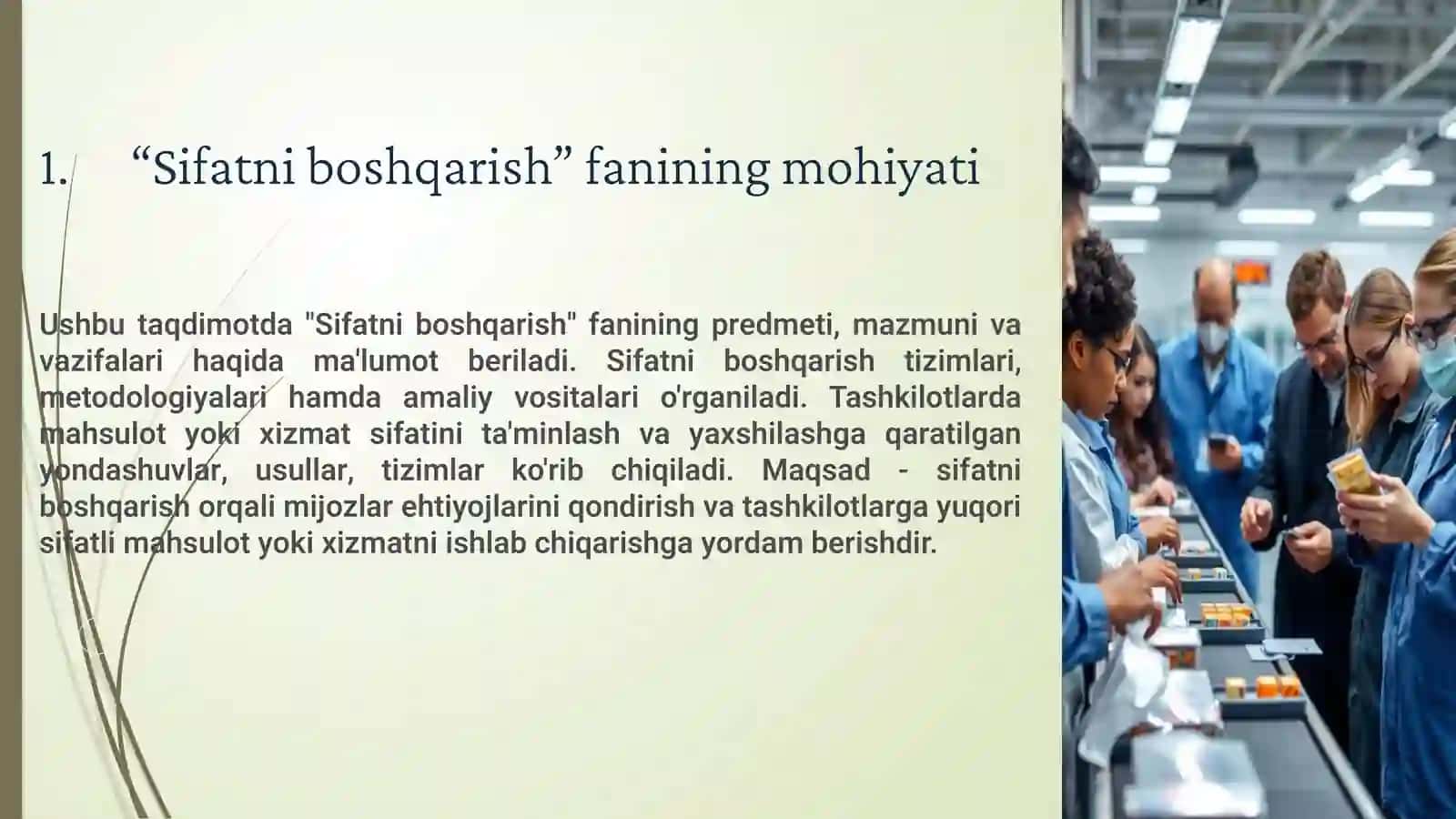 1. “Sifatni boshqarish” fanining mohiyati

Ushbu taqdimotda "Sifatni boshqarish" fanining predmeti, mazmuni va vazifalari haqida ma'lumot beriladi. Sifatni boshqarish tizimlari, metodologiyalari hamda amaliy vositalari o'rganiladi. Tashkilotlarda mahsulot yoki xizmat sifatini ta'minlash va yaxshilashga qaratilgan yondashuvlar, usullar, tizimlar ko'rib chiqiladi. Maqsad - sifatni boshqarish orqali mijozlar ehtiyojlarini qondirish va tashkilotlarga yuqori sifatli mahsulot yoki xizmatni ishlab chiqarishga yordam berishdir.